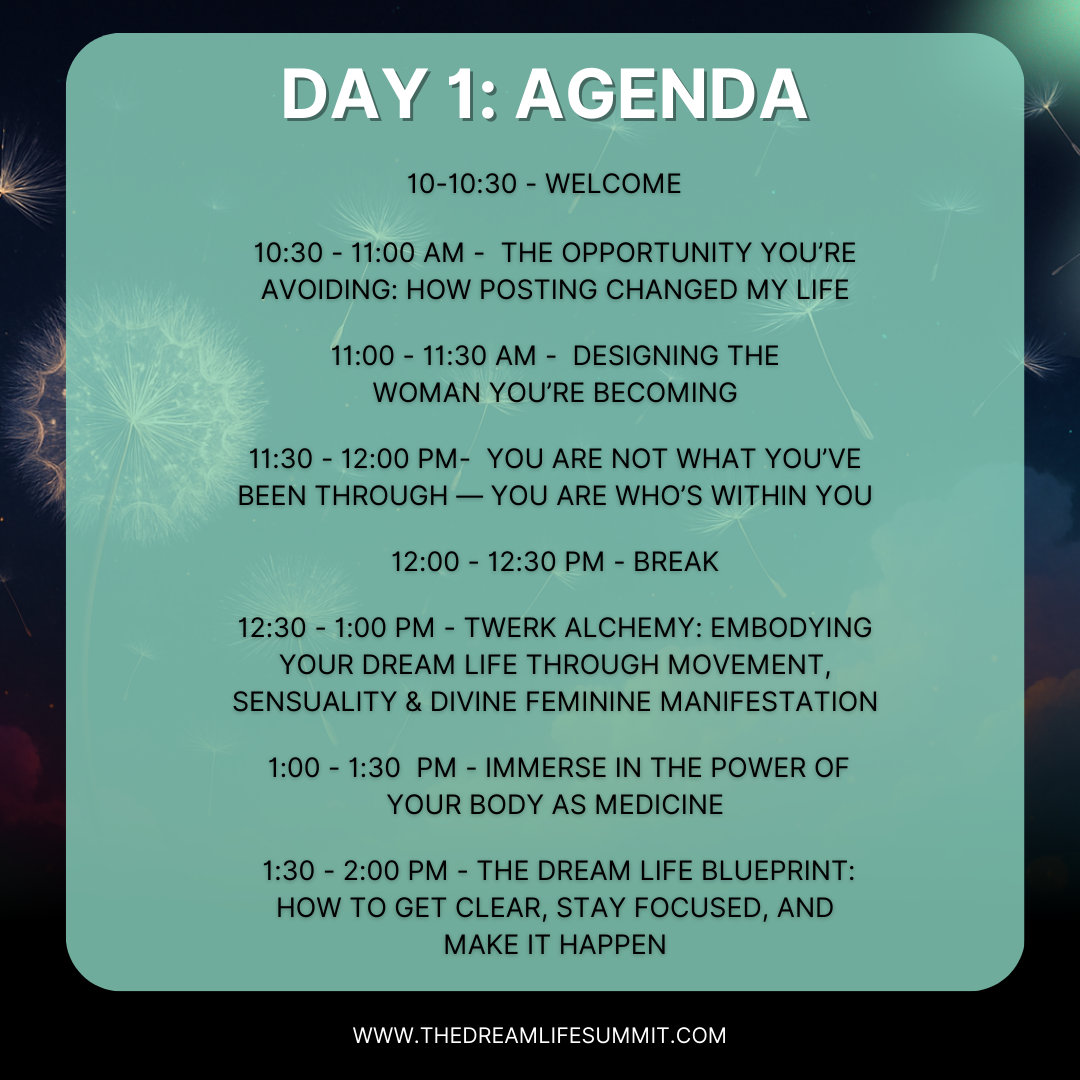 DAY 1: AGENDA

10-10:30 - WELCOME

10:30 - 11:00 AM - THE OPPORTUNITY YOU'RE AVOIDING: HOW POSTING CHANGED MY LIFE

11:00 - 11:30 AM - DESIGNING THE WOMAN YOU'RE BECOMING

11:30 - 12:00 PM- YOU ARE NOT WHAT YOU'VE BEEN THROUGH — YOU ARE WHO'S WITHIN YOU

12:00 - 12:30 PM - BREAK

12:30 - 1:00 PM - TWERK ALCHEMY: EMBODYING YOUR DREAM LIFE THROUGH MOVEMENT, SENSUALITY & DIVINE FEMININE MANIFESTATION

1:00 - 1:30 PM - IMMERSE IN THE POWER OF YOUR BODY AS MEDICINE

1:30 - 2:00 PM - THE DREAM LIFE BLUEPRINT: HOW TO GET CLEAR, STAY FOCUSED, AND MAKE IT HAPPEN

WWW.THEDREAMLIFESUMMIT.COM